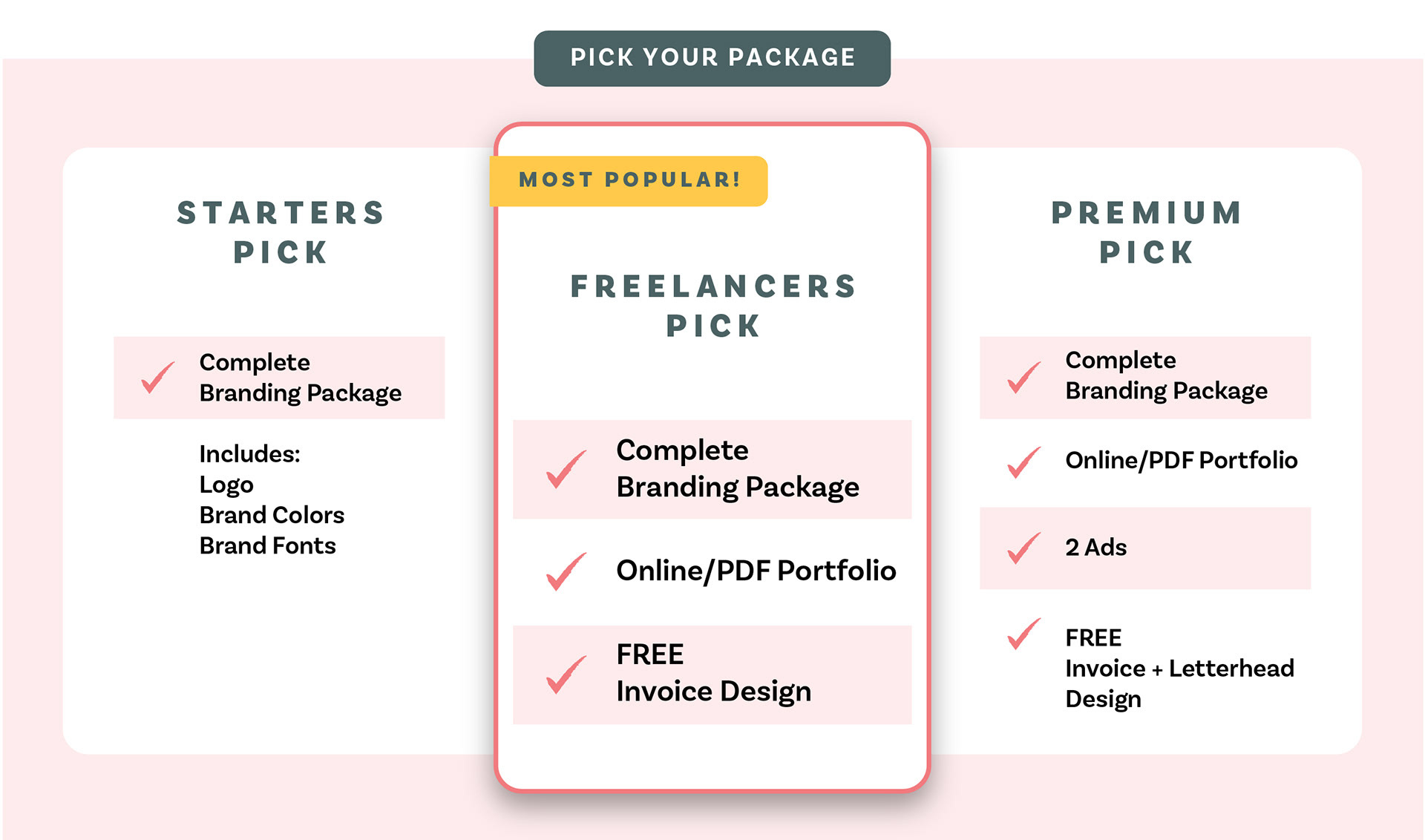 PICK YOUR PACKAGE

STARTERS PICK

Complete Branding Package

Includes:
Logo
Brand Colors
Brand Fonts

MOST POPULAR!

FREELANCERS PICK

Complete Branding Package

Online/PDF Portfolio

FREE
Invoice Design

PREMIUM PICK

Complete Branding Package

Online/PDF Portfolio

2 Ads

FREE
Invoice + Letterhead Design